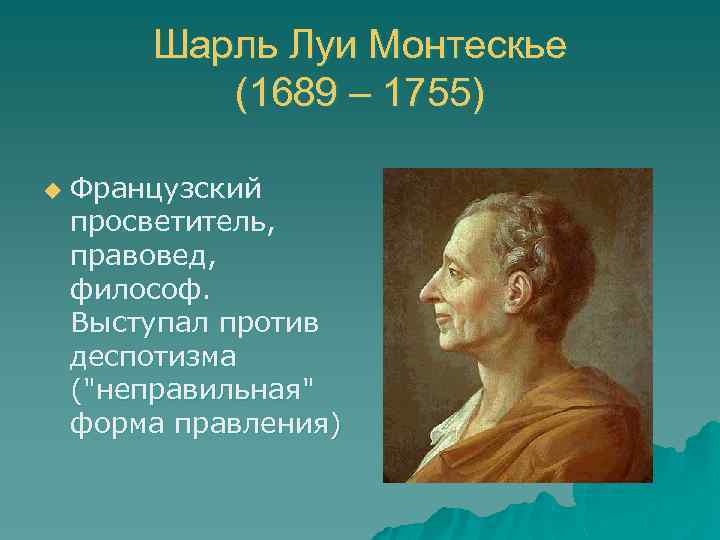 Шарль Луи Монтескье
(1689 – 1755)

Французский просветитель, правовед, философ. Выступал против деспотизма ("неправильная" форма правления)